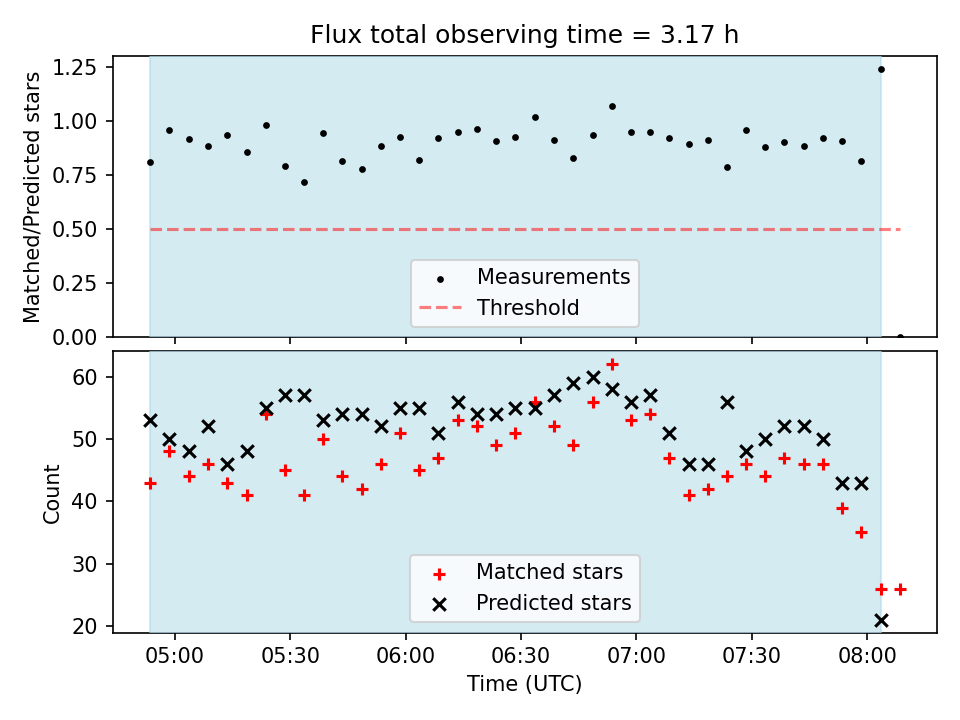 Flux total observing time = 3.17 h

Matched/Predicted stars

1.25
1.00
0.75
0.50
0.25
0.00

Measurements
Threshold

Count

60
50
40
30
20

Matched stars
Predicted stars

05:00
05:30
06:00
06:30
07:00
07:30
08:00

Time (UTC)